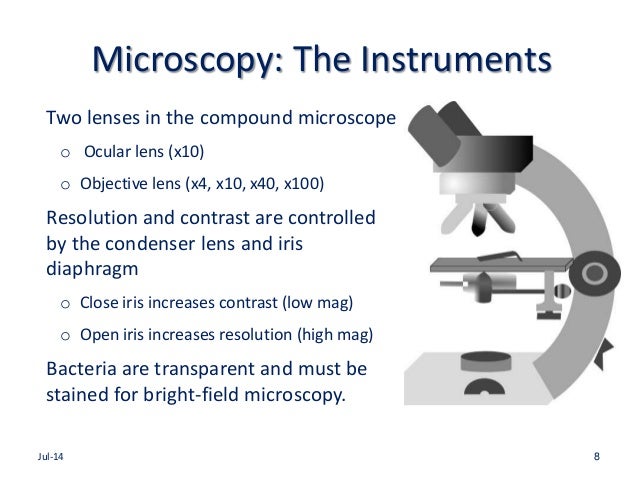 Microscopy: The Instruments

Two lenses in the compound microscope

o Ocular lens (x10)

o Objective lens (x4, x10, x40, x100)

Resolution and contrast are controlled by the condenser lens and iris diaphragm

o Close iris increases contrast (low mag)

o Open iris increases resolution (high mag)

Bacteria are transparent and must be stained for bright-field microscopy.

Jul-14

8